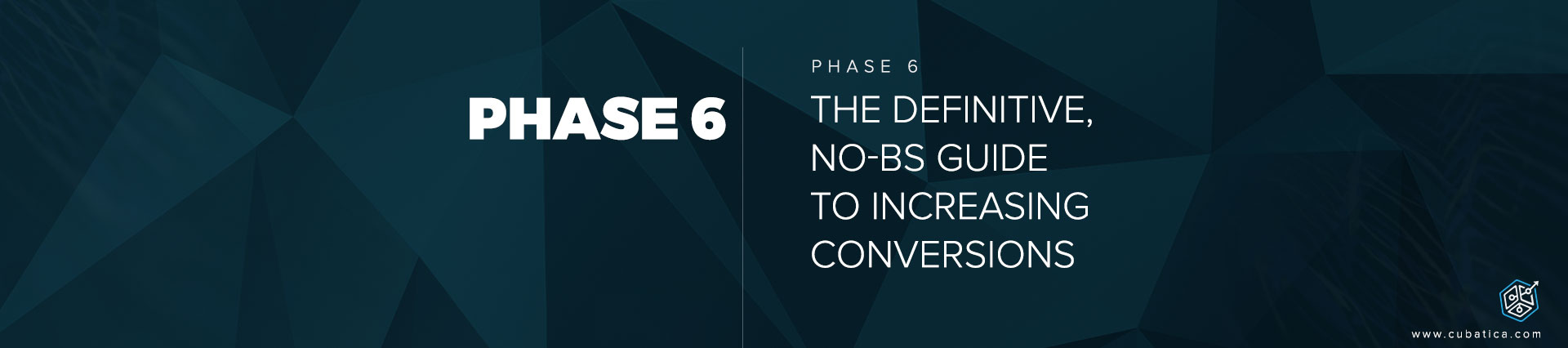 PHASE 6

PHASE 6

THE DEFINITIVE, NO-BS GUIDE TO INCREASING CONVERSIONS

www.cubatica.com